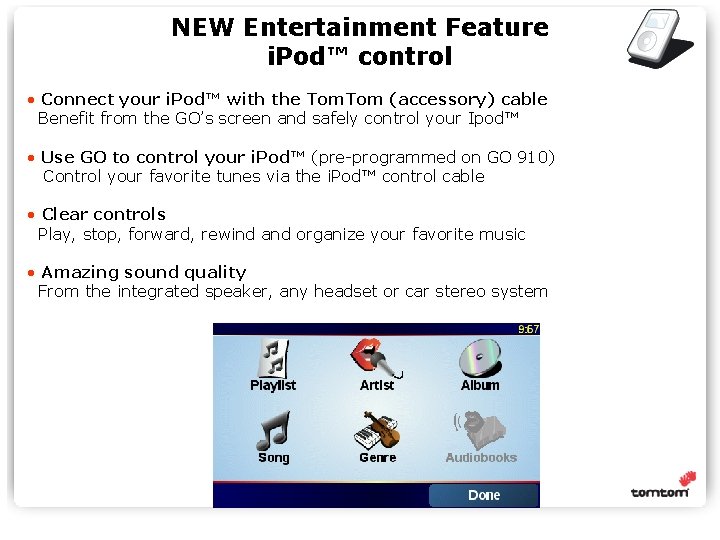 NEW Entertainment Feature
iPod™ control

• Connect your iPod™ with the TomTom (accessory) cable
Benefit from the GO's screen and safely control your Ipod™

• Use GO to control your iPod™ (pre-programmed on GO 910)
Control your favorite tunes via the iPod™ control cable

• Clear controls
Play, stop, forward, rewind and organize your favorite music

• Amazing sound quality
From the integrated speaker, any headset or car stereo system

9:67

Playlist
Artist
Album
Song
Genre
Audiobooks

Done

tomtom